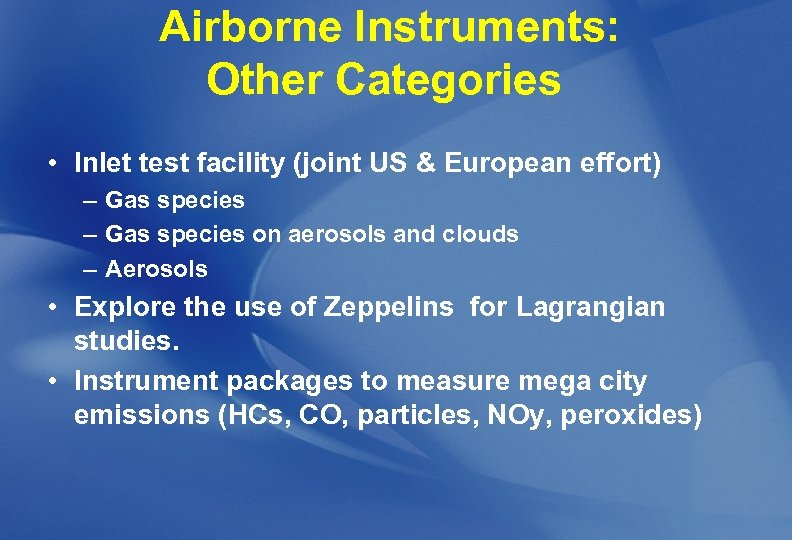 Airborne Instruments:
Other Categories

• Inlet test facility (joint US & European effort)
– Gas species
– Gas species on aerosols and clouds
– Aerosols
• Explore the use of Zeppelins for Lagrangian studies.
• Instrument packages to measure mega city emissions (HCs, CO, particles, NOy, peroxides)